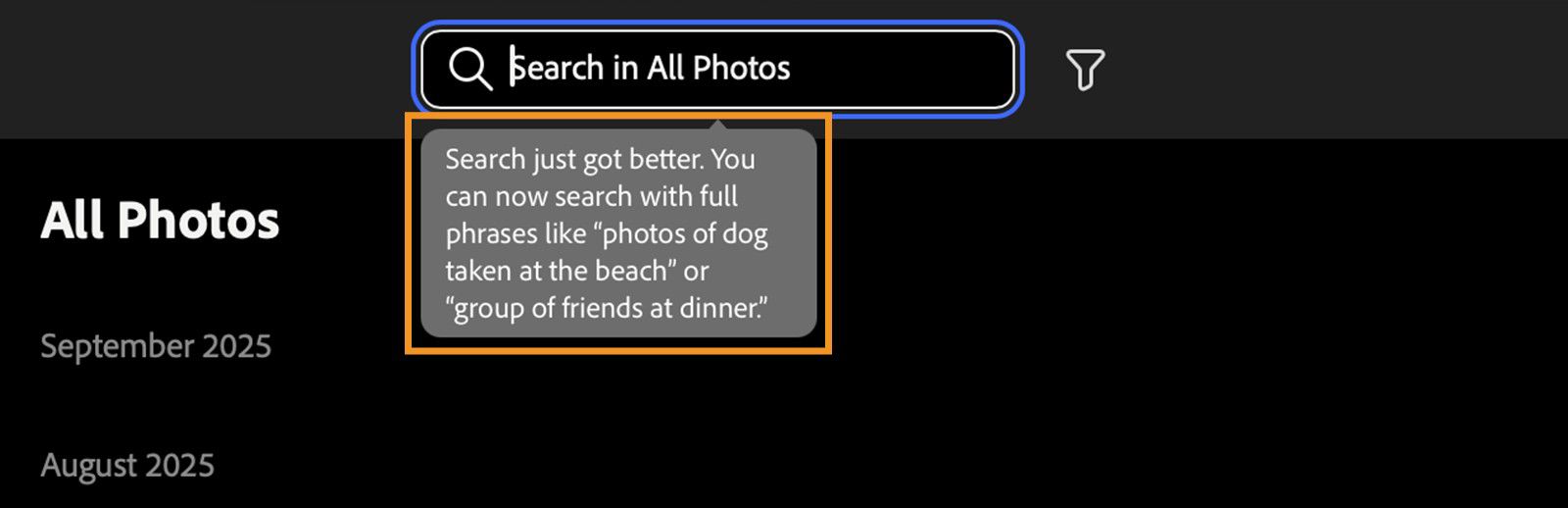 Search in All Photos

Search just got better. You can now search with full phrases like “photos of dog taken at the beach” or “group of friends at dinner.”

All Photos

September 2025

August 2025